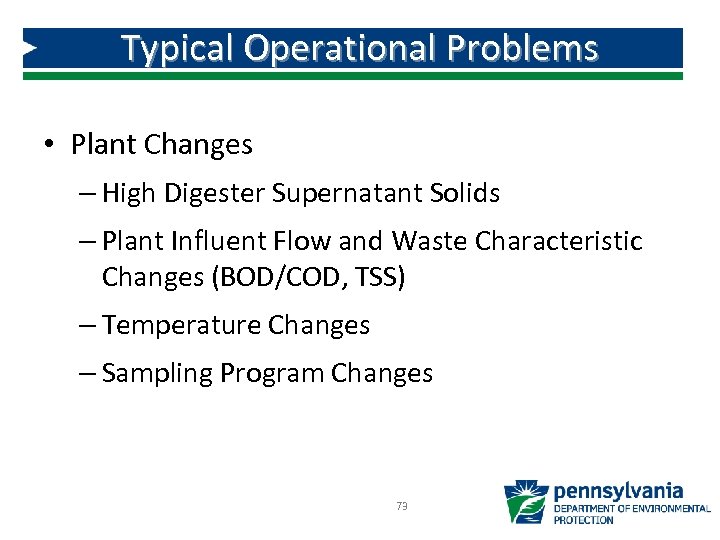 Typical Operational Problems

• Plant Changes

– High Digester Supernatant Solids

– Plant Influent Flow and Waste Characteristic Changes (BOD/COD, TSS)

– Temperature Changes

– Sampling Program Changes

79

pennsylvania
DEPARTMENT OF ENVIRONMENTAL PROTECTION